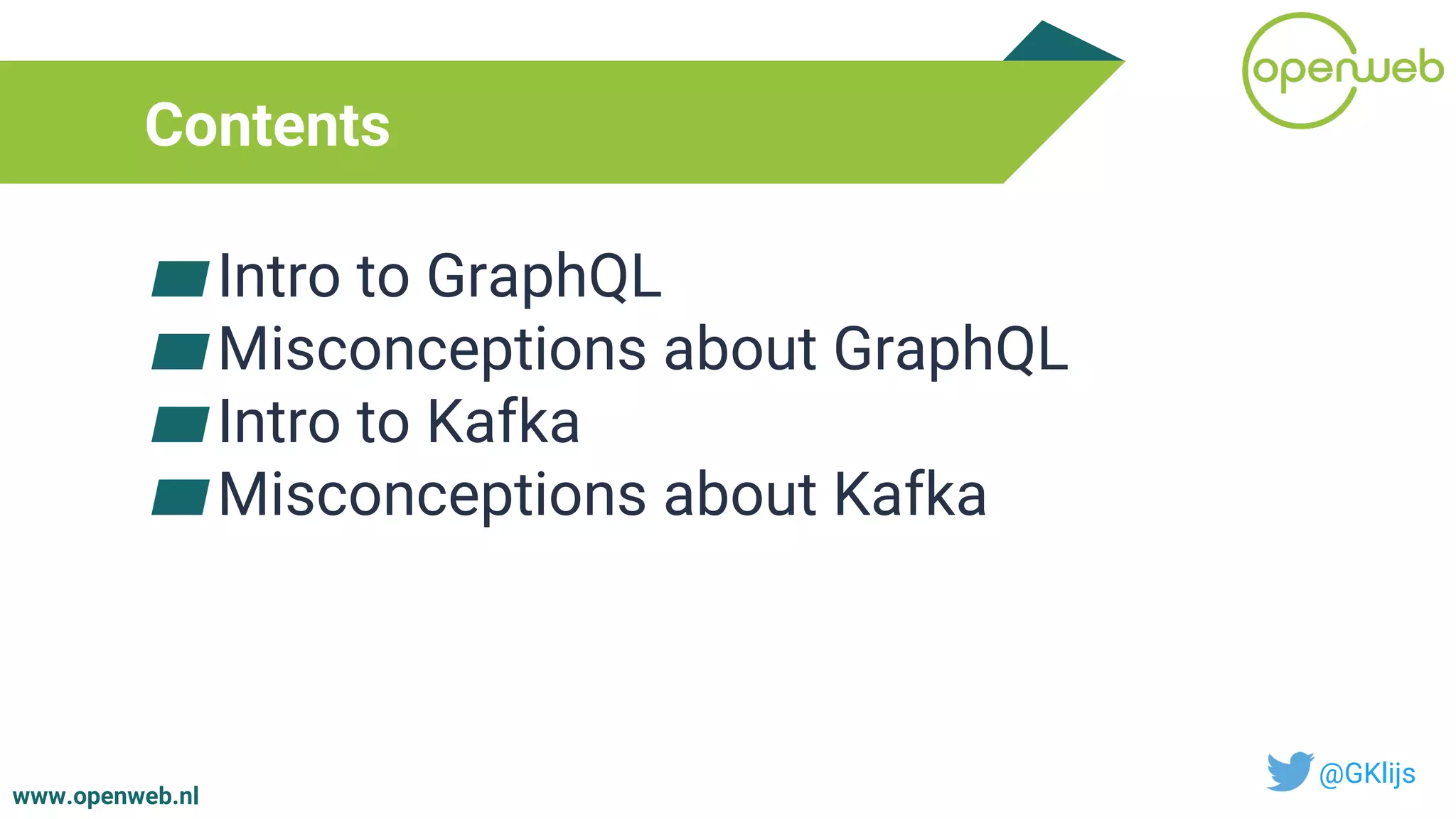 Contents

openweb

Intro to GraphQL
Misconceptions about GraphQL
Intro to Kafka
Misconceptions about Kafka

www.openweb.nl

@GKlijs